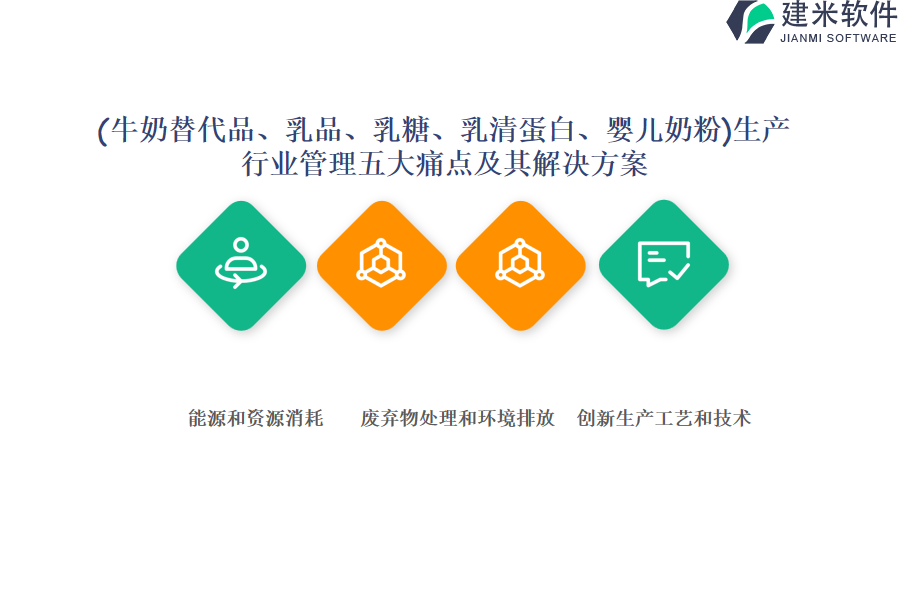 建米软件
JIANMI SOFTWARE

(牛奶替代品、乳品、乳糖、乳清蛋白、婴儿奶粉)生产行业管理五大痛点及其解决方案

能源和资源消耗　废弃物处理和环境排放　创新生产工艺和技术